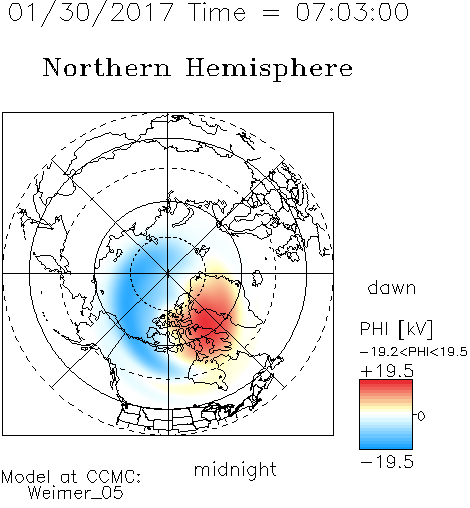 01/30/2017 Time = 07:03:00

Northern Hemisphere

dawn

PHI [kV]

−19.2<PHI<19.5

+19.5

0

−19.5

midnight

Model at CCMC:
Weimer_05